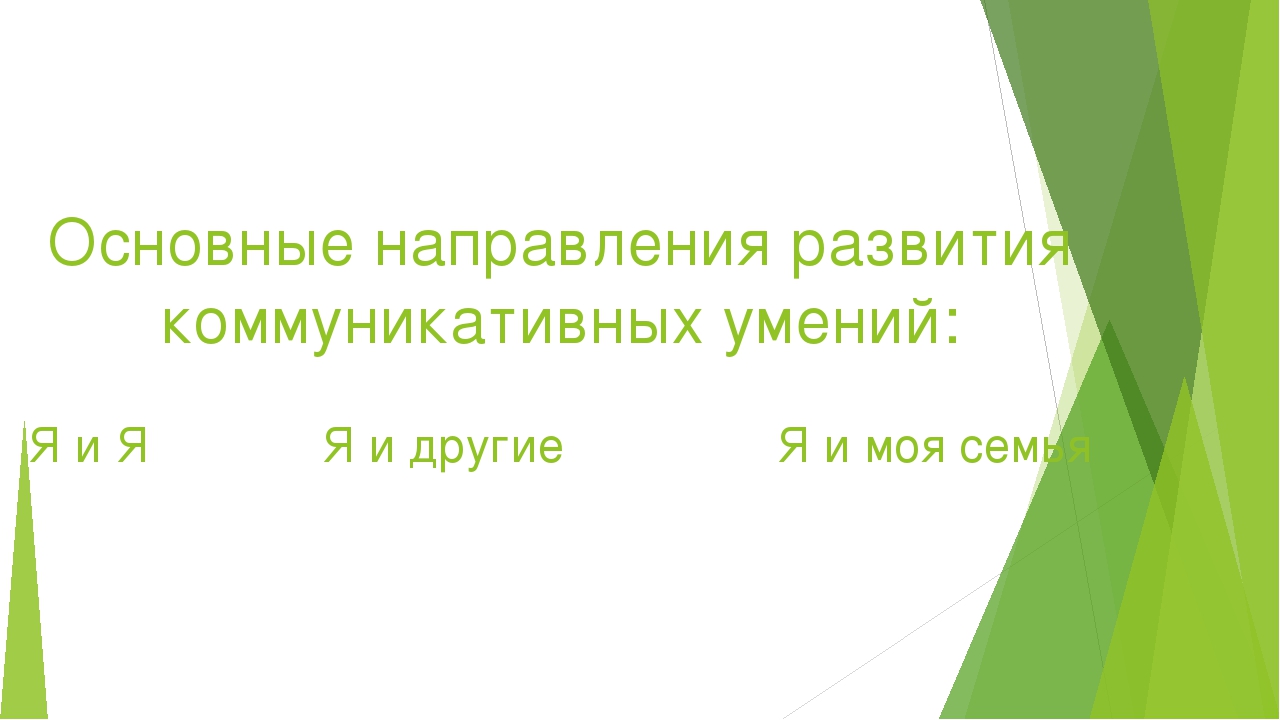 Основные направления развития коммуникативных умений:

Я и Я Я и другие Я и моя семья